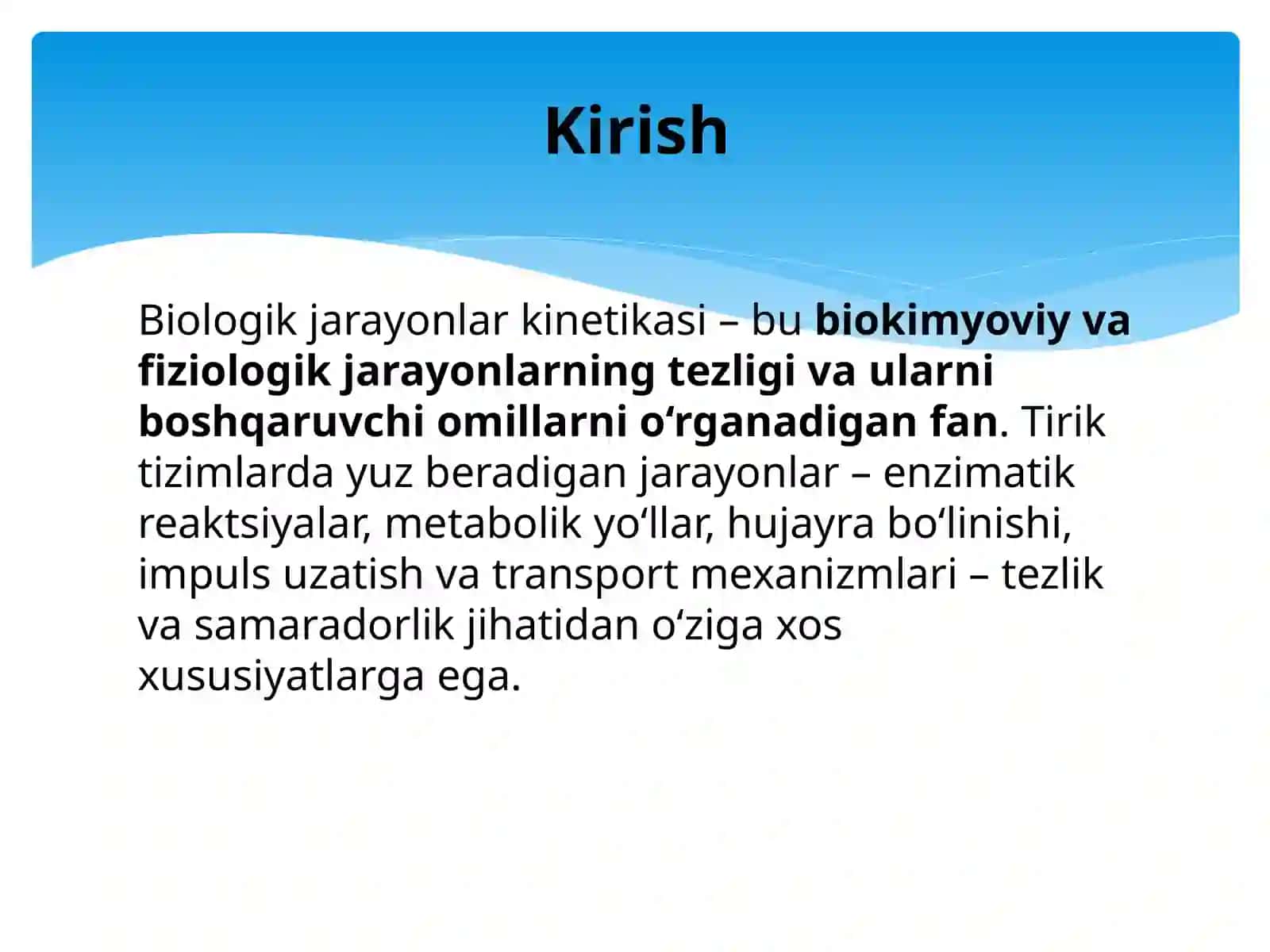 Kirish

Biologik jarayonlar kinetikasi – bu biokimyoviy va fiziologik jarayonlarning tezligi va ularni boshqaruvchi omillarni o‘rganadigan fan. Tirik tizimlarda yuz beradigan jarayonlar – enzimatik reaktsiyalar, metabolik yo‘llar, hujayra bo‘linishi, impuls uzatish va transport mexanizmlari – tezlik va samaradorlik jihatidan o‘ziga xos xususiyatlarga ega.